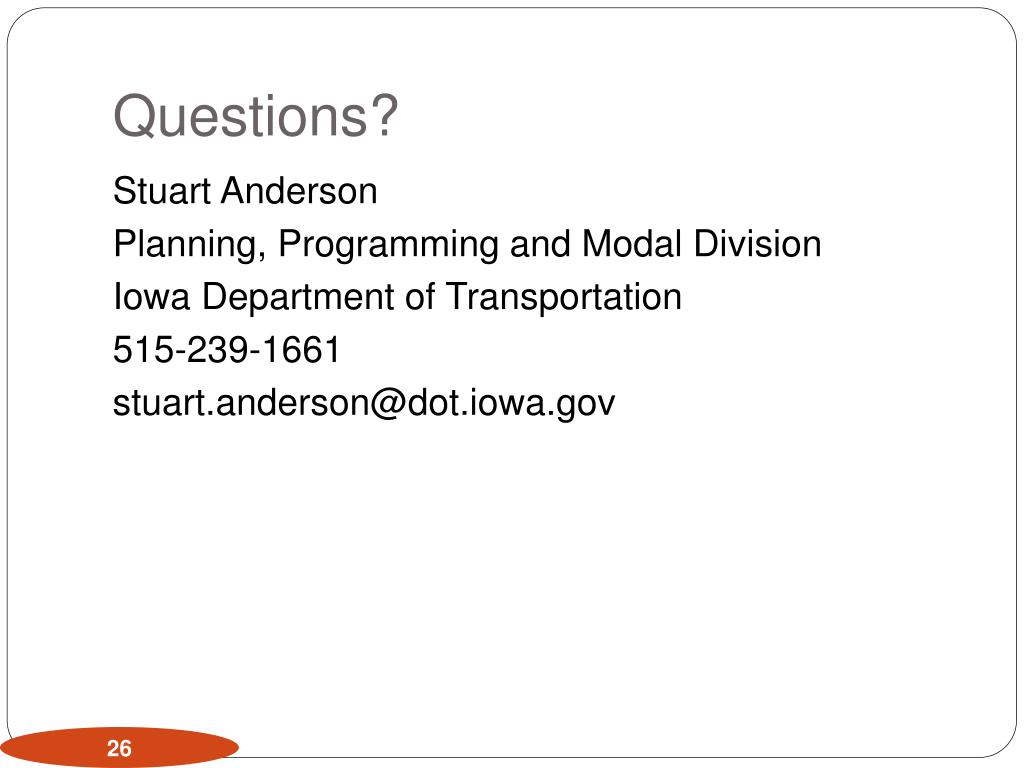 Questions?

Stuart Anderson
Planning, Programming and Modal Division
Iowa Department of Transportation
515-239-1661
stuart.anderson@dot.iowa.gov

26